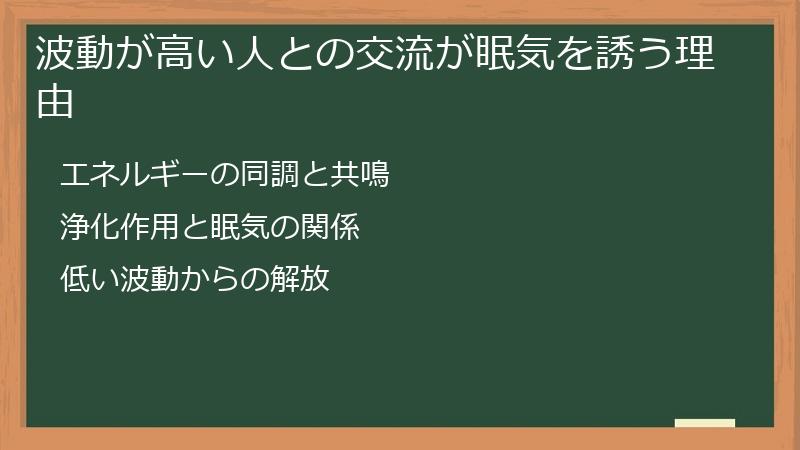 波動が高い人との交流が眠気を誘う理由

エネルギーの同調と共鳴

浄化作用と眠気の関係

低い波動からの解放